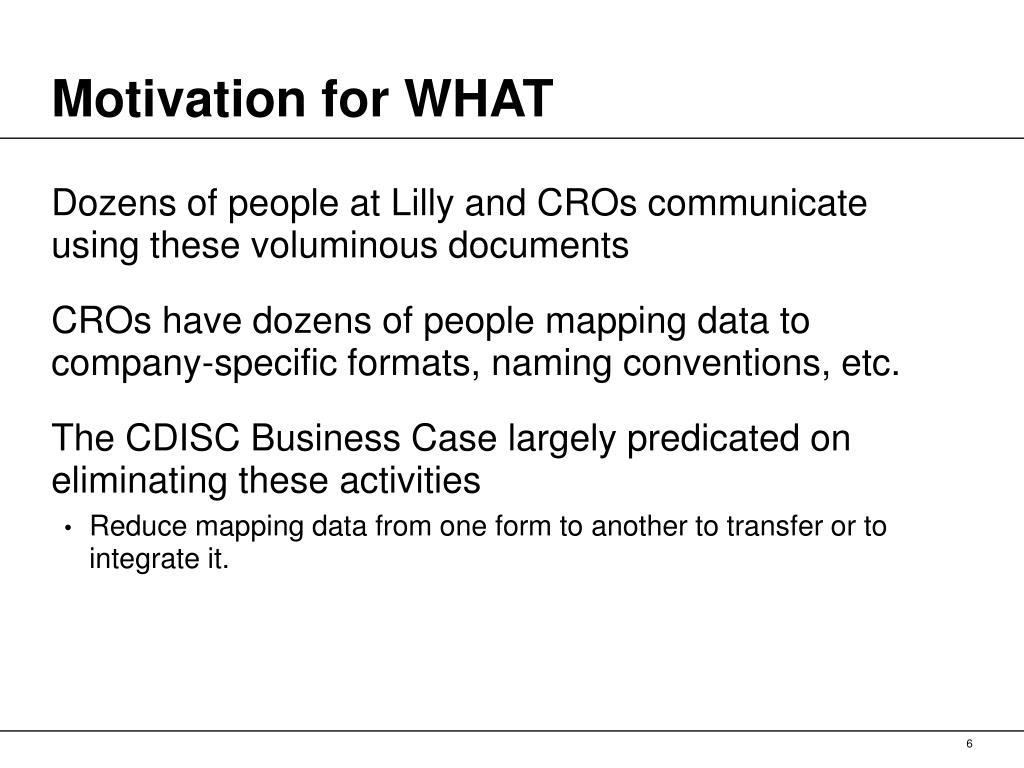 Motivation for WHAT

Dozens of people at Lilly and CROs communicate using these voluminous documents

CROs have dozens of people mapping data to company-specific formats, naming conventions, etc.

The CDISC Business Case largely predicated on eliminating these activities

• Reduce mapping data from one form to another to transfer or to integrate it.

6